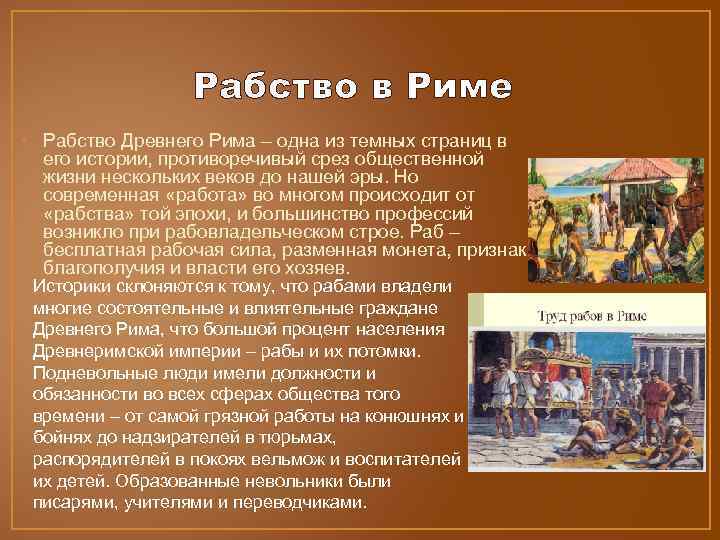 Рабство в Риме

Рабство Древнего Рима – одна из темных страниц в его истории, противоречивый срез общественной жизни нескольких веков до нашей эры. Но современная «работа» во многом происходит от «рабства» той эпохи, и большинство профессий возникло при рабовладельческом строе. Раб – бесплатная рабочая сила, разменная монета, признак благополучия и власти его хозяев.

Историки склоняются к тому, что рабами владели многие состоятельные и влиятельные граждане Древнего Рима, что большой процент населения Древнеримской империи – рабы и их потомки. Подневольные люди имели должности и обязанности во всех сферах общества того времени – от самой грязной работы на конюшнях и бойнях до надзирателей в тюрьмах, распорядителей в покоях вельмож и воспитателей их детей. Образованные невольники были писарями, учителями и переводчиками.

Труд рабов в Риме